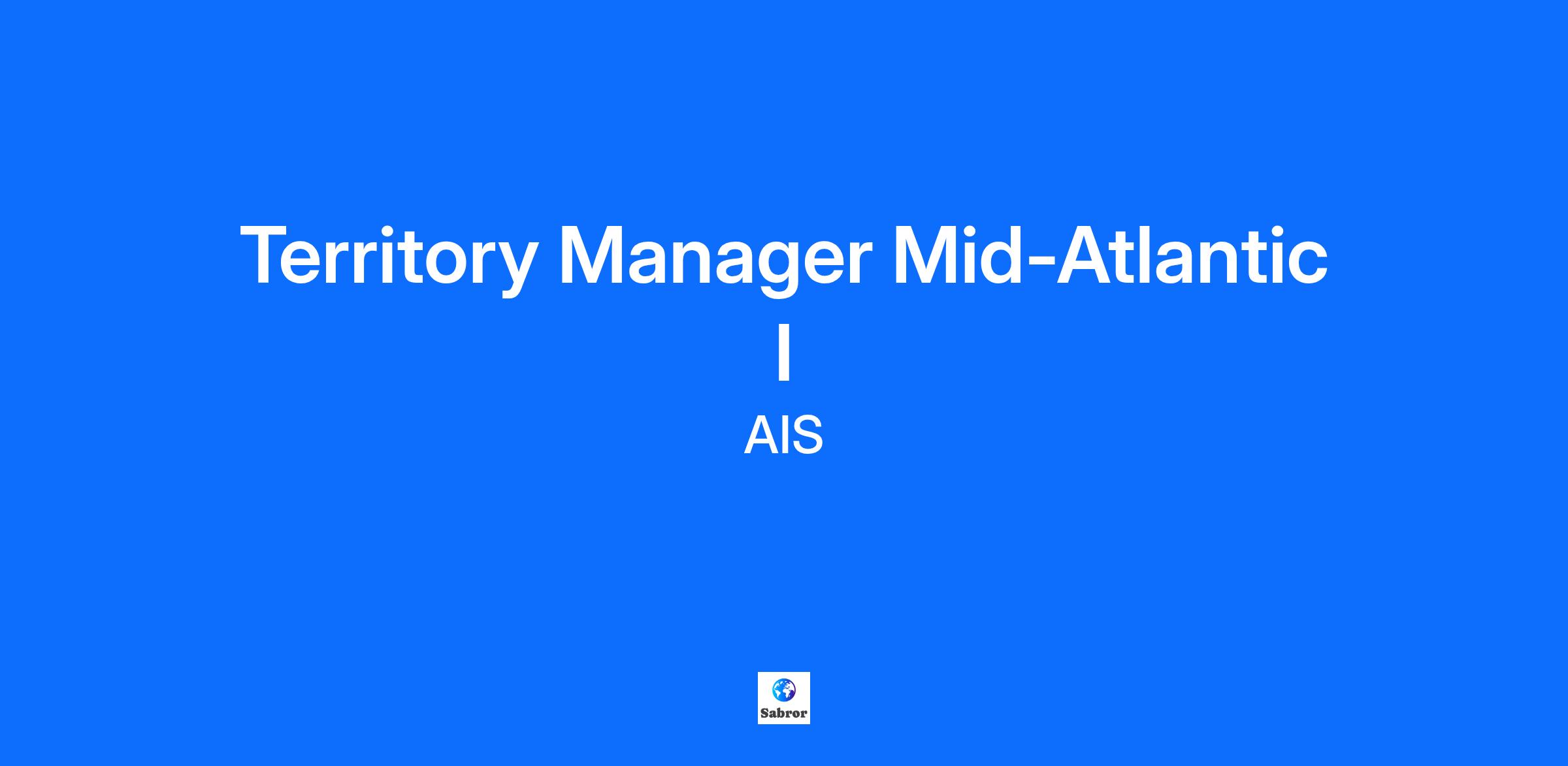 Territory Manager Mid-Atlantic
I

AIS

Sabror